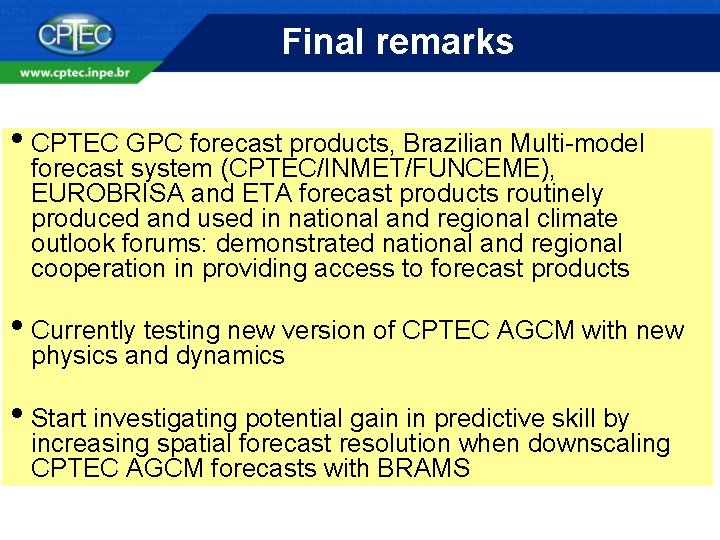 CPTEC

www.cptec.inpe.br

Final remarks

• CPTEC GPC forecast products, Brazilian Multi-model forecast system (CPTEC/INMET/FUNCEME), EUROBRISA and ETA forecast products routinely produced and used in national and regional climate outlook forums: demonstrated national and regional cooperation in providing access to forecast products

• Currently testing new version of CPTEC AGCM with new physics and dynamics

• Start investigating potential gain in predictive skill by increasing spatial forecast resolution when downscaling CPTEC AGCM forecasts with BRAMS